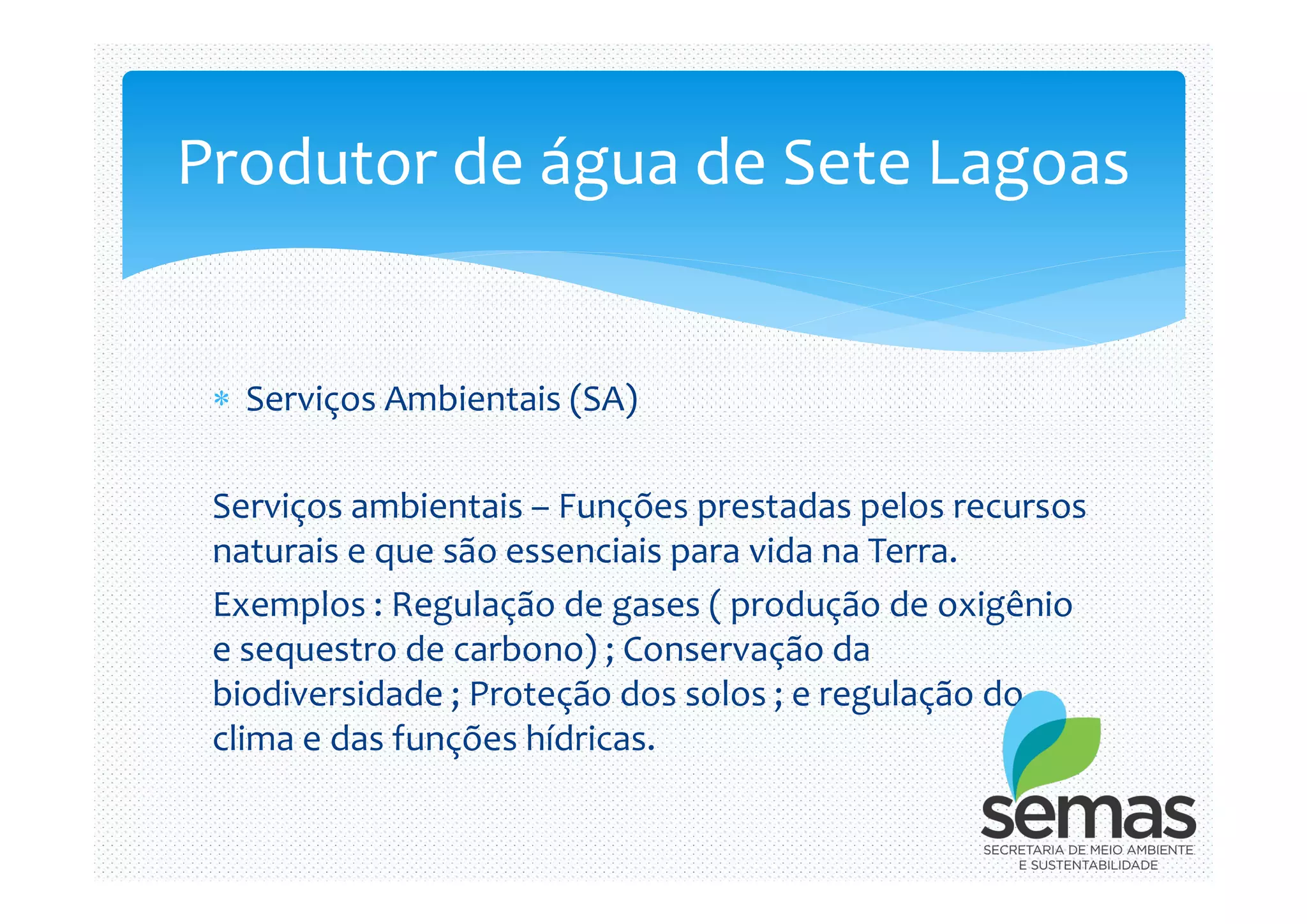 Produtor de água de Sete Lagoas

* Serviços Ambientais (SA)

Serviços ambientais – Funções prestadas pelos recursos naturais e que são essenciais para vida na Terra.

Exemplos : Regulação de gases ( produção de oxigênio e sequestro de carbono) ; Conservação da biodiversidade ; Proteção dos solos ; e regulação do clima e das funções hídricas.

semas
SECRETARIA DE MEIO AMBIENTE
E SUSTENTABILIDADE